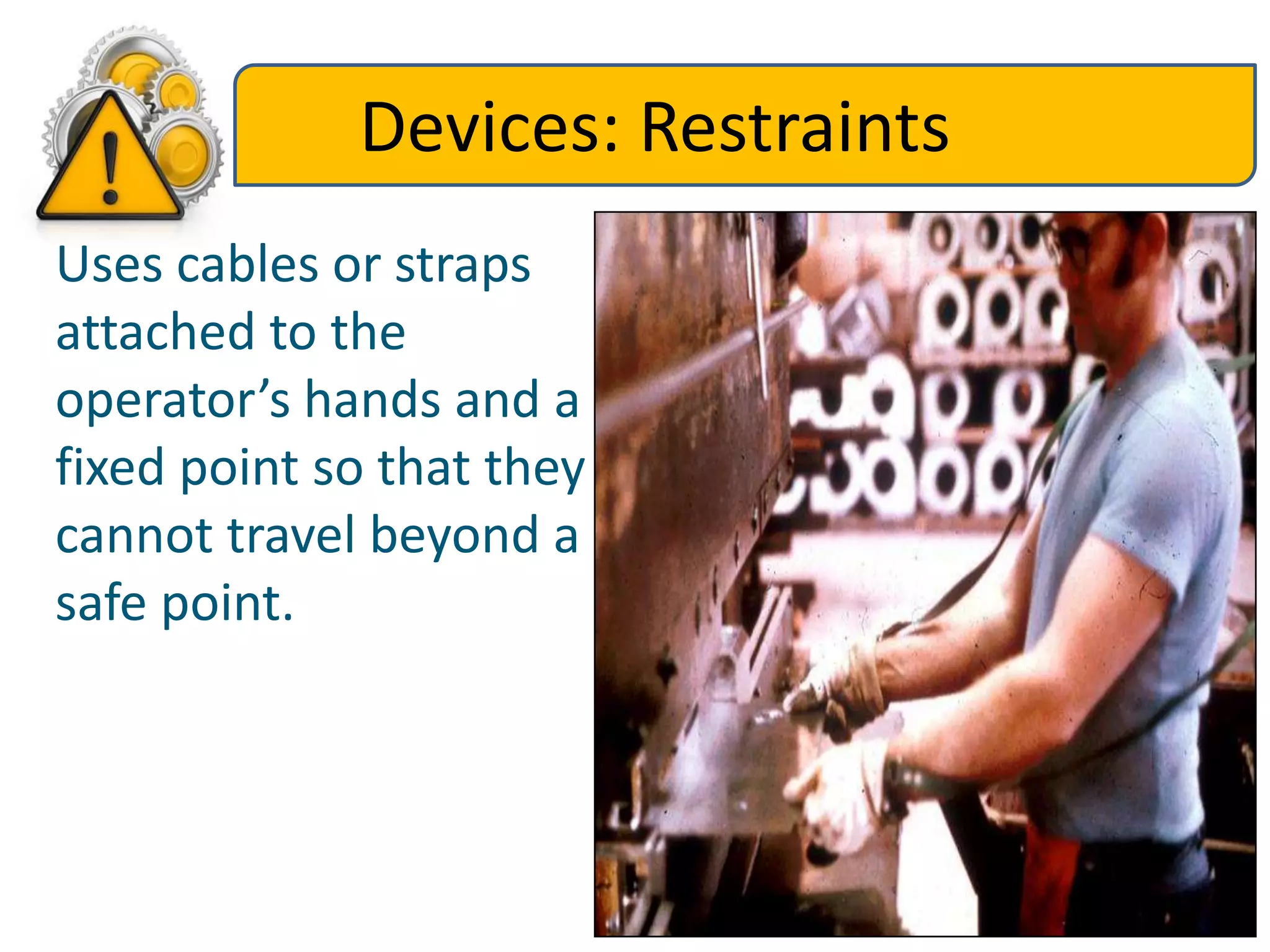 Devices: Restraints

Uses cables or straps attached to the operator’s hands and a fixed point so that they cannot travel beyond a safe point.